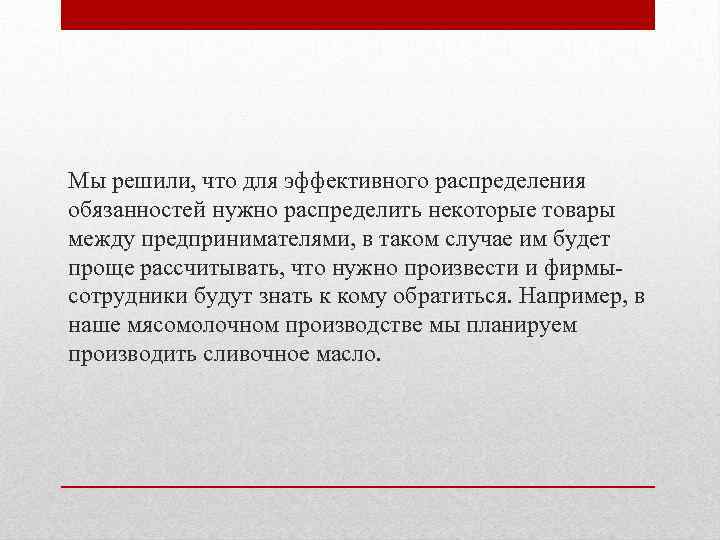 Мы решили, что для эффективного распределения обязанностей нужно распределить некоторые товары между предпринимателями, в таком случае им будет проще рассчитывать, что нужно произвести и фирмы-сотрудники будут знать к кому обратиться. Например, в наше мясомолочном производстве мы планируем производить сливочное масло.